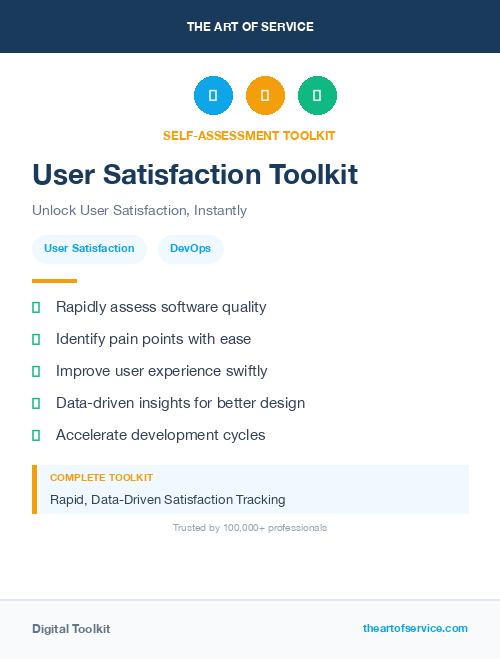 THE ART OF SERVICE

SELF-ASSESSMENT TOOLKIT

User Satisfaction Toolkit

Unlock User Satisfaction, Instantly

User Satisfaction

DevOps

Rapidly assess software quality

Identify pain points with ease

Improve user experience swiftly

Data-driven insights for better design

Accelerate development cycles

COMPLETE TOOLKIT

Rapid, Data-Driven Satisfaction Tracking

Trusted by 100,000+ professionals

Digital Toolkit

theartofservice.com